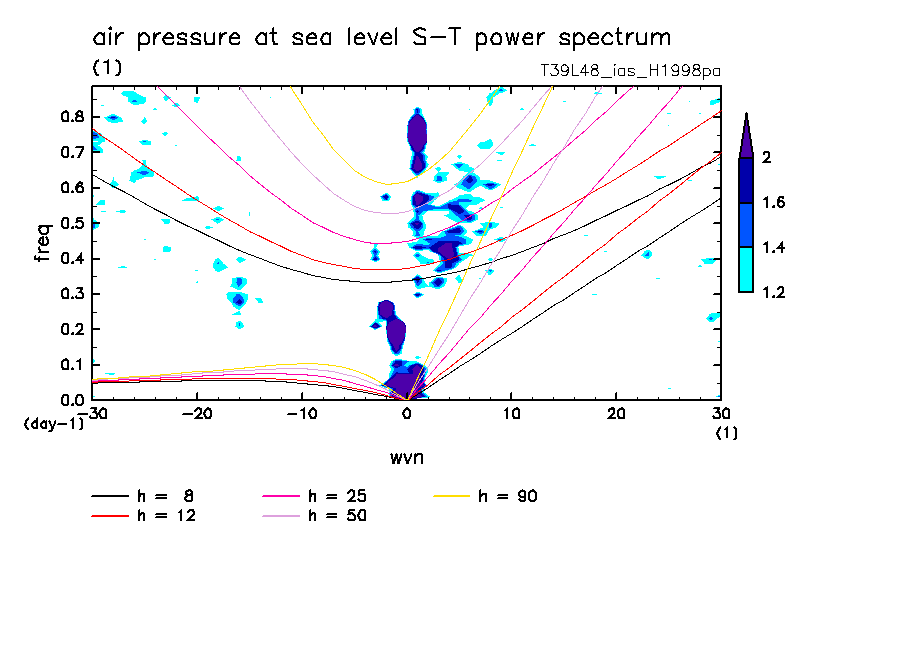 air pressure at sea level S-T power spectrum
(1)
T39L48_ias_H1998pa

freq
0.8
0.7
0.6
0.5
0.4
0.3
0.2
0.1
0.0
(day-1)
-30
-20
-10
0
10
20
30
(1)
wvn

2
1.6
1.4
1.2

h = 8
h = 12
h = 25
h = 50
h = 90